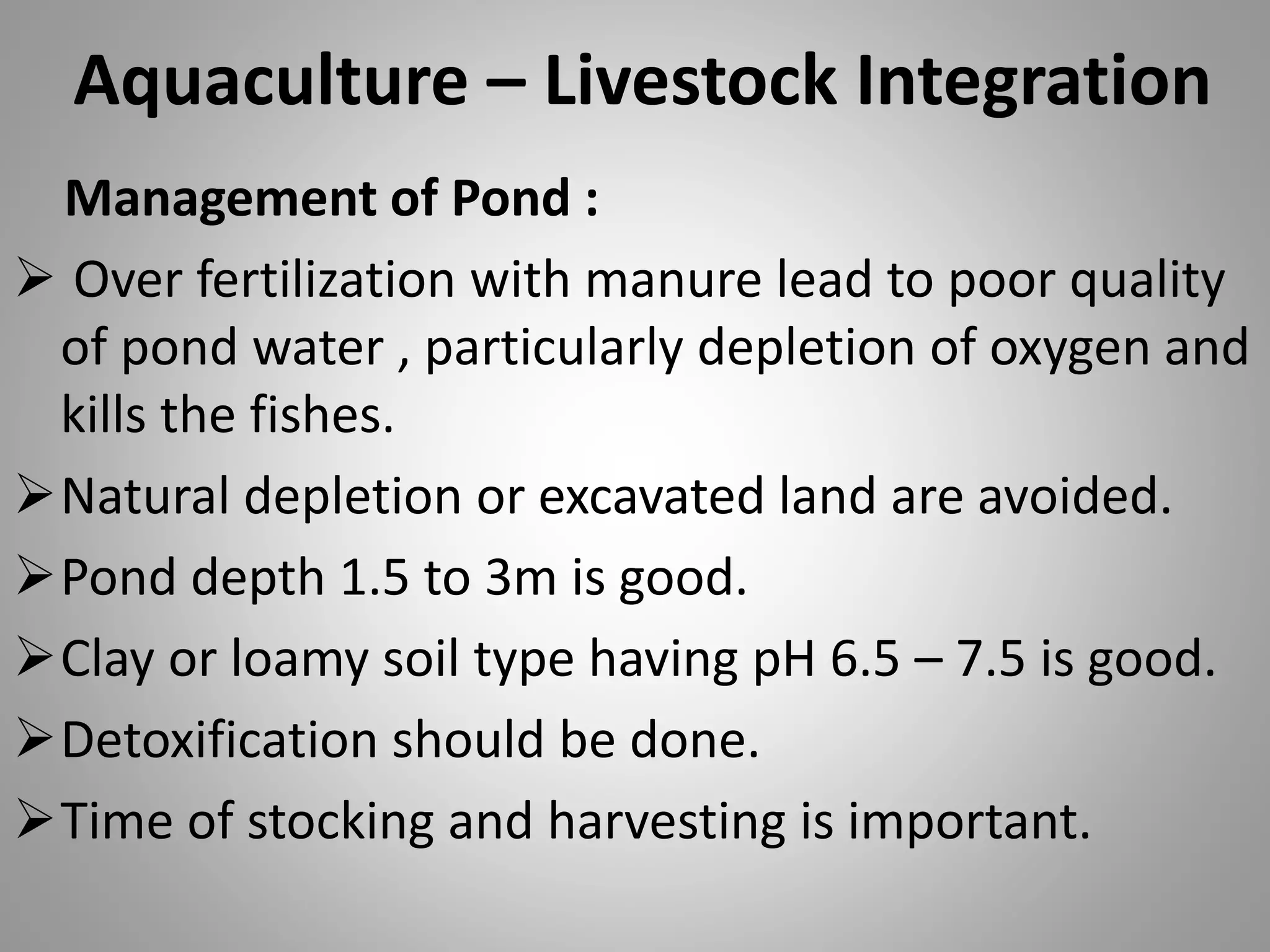 Aquaculture – Livestock Integration

Management of Pond :

➢ Over fertilization with manure lead to poor quality of pond water , particularly depletion of oxygen and kills the fishes.

➢ Natural depletion or excavated land are avoided.

➢ Pond depth 1.5 to 3m is good.

➢ Clay or loamy soil type having pH 6.5 – 7.5 is good.

➢ Detoxification should be done.

➢ Time of stocking and harvesting is important.